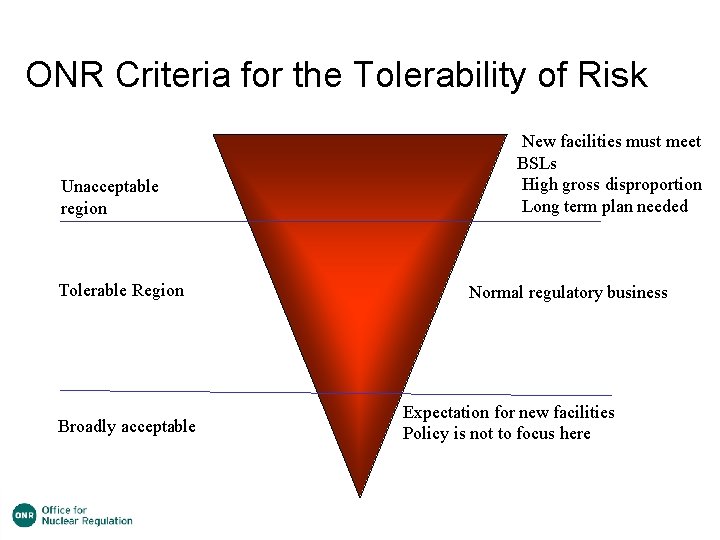 ONR Criteria for the Tolerability of Risk

Unacceptable region

New facilities must meet BSLs
High gross disproportion
Long term plan needed

Tolerable Region

Normal regulatory business

Broadly acceptable

Expectation for new facilities
Policy is not to focus here

ONR Office for Nuclear Regulation